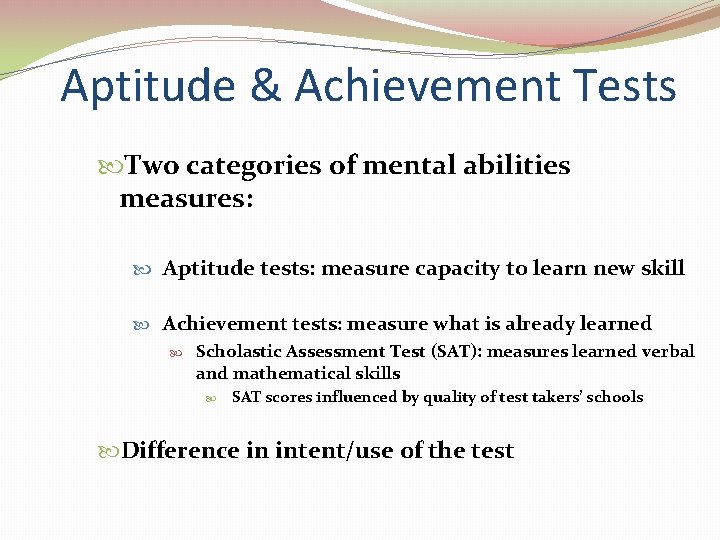 Aptitude & Achievement Tests

Two categories of mental abilities measures:

Aptitude tests: measure capacity to learn new skill

Achievement tests: measure what is already learned

Scholastic Assessment Test (SAT): measures learned verbal and mathematical skills

SAT scores influenced by quality of test takers' schools

Difference in intent/use of the test